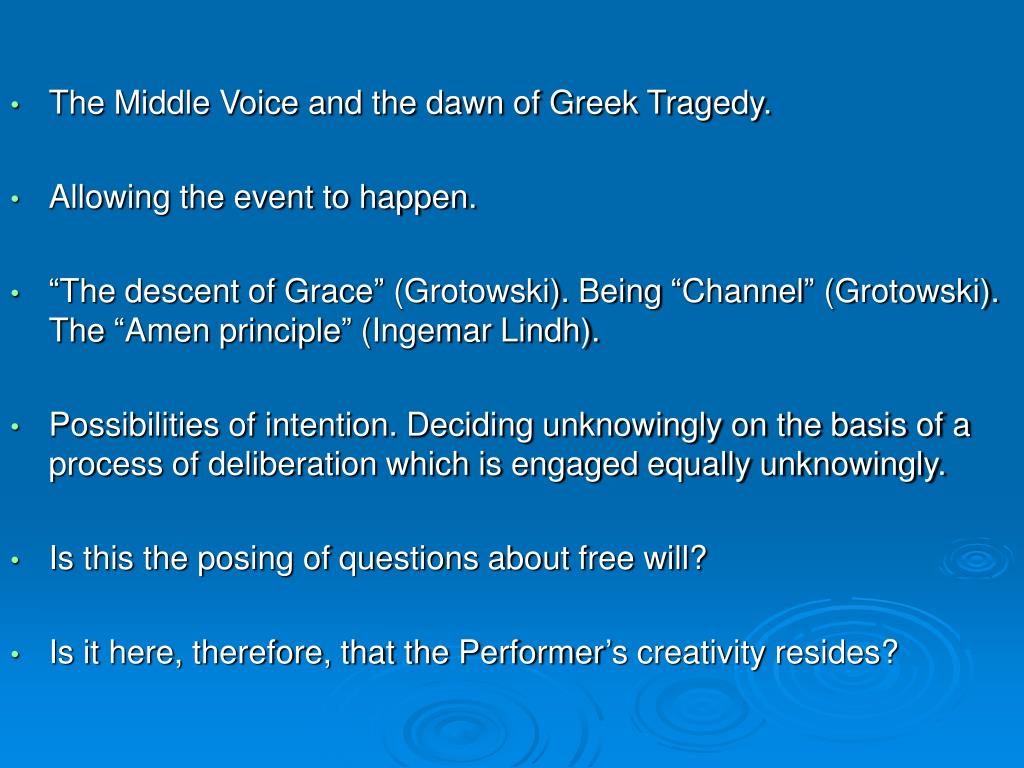 • The Middle Voice and the dawn of Greek Tragedy.

• Allowing the event to happen.

• “The descent of Grace” (Grotowski). Being “Channel” (Grotowski). The “Amen principle” (Ingemar Lindh).

• Possibilities of intention. Deciding unknowingly on the basis of a process of deliberation which is engaged equally unknowingly.

• Is this the posing of questions about free will?

• Is it here, therefore, that the Performer’s creativity resides?